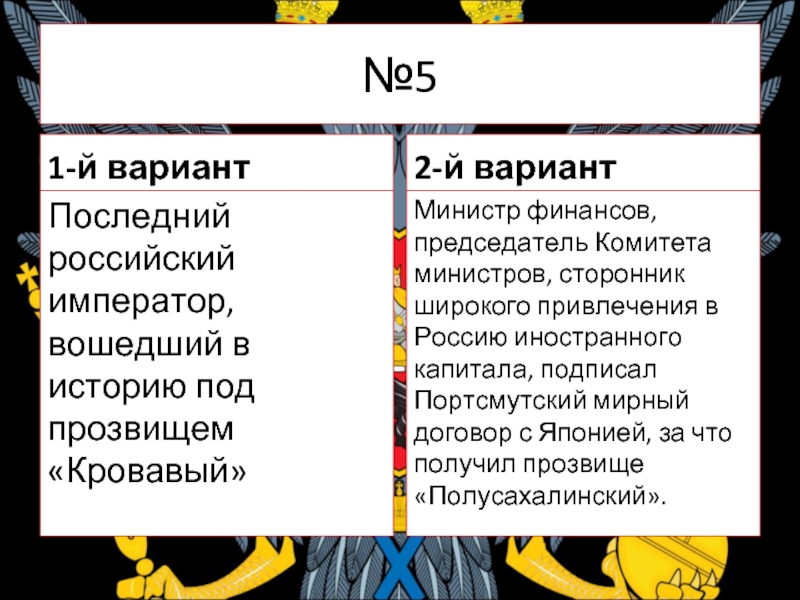 №5

1-й вариант

Последний российский император, вошедший в историю под прозвищем «Кровавый»

2-й вариант

Министр финансов, председатель Комитета министров, сторонник широкого привлечения в Россию иностранного капитала, подписал Портсмутский мирный договор с Японией, за что получил прозвище «Полусахалинский».